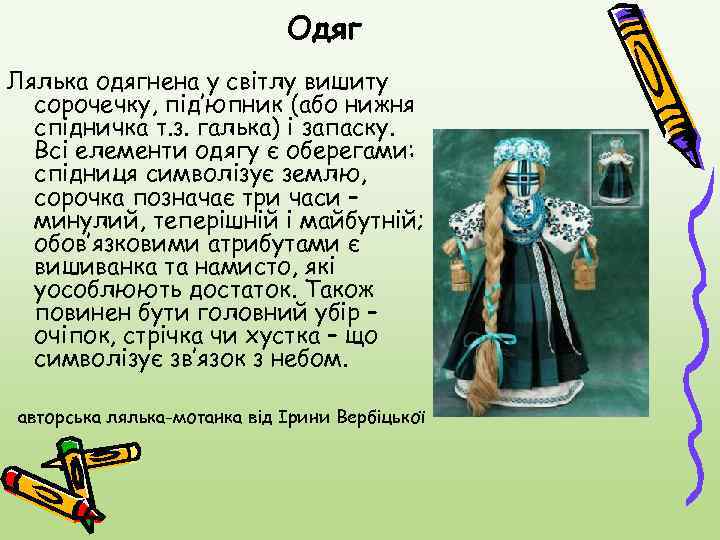 Одяг

Лялька одягнена у світлу вишиту сорочечку, під'юпник (або нижня спідничка т.з. галька) і запаску. Всі елементи одягу є оберегами: спідниця символізує землю, сорочка позначає три часи – минулий, теперішній і майбутній; обов'язковими атрибутами є вишиванка та намисто, які уособлюють достаток. Також повинен бути головний убір – очіпок, стрічка чи хустка – що символізує зв'язок з небом.

авторська лялька-мотанка від Ірини Вербіцької